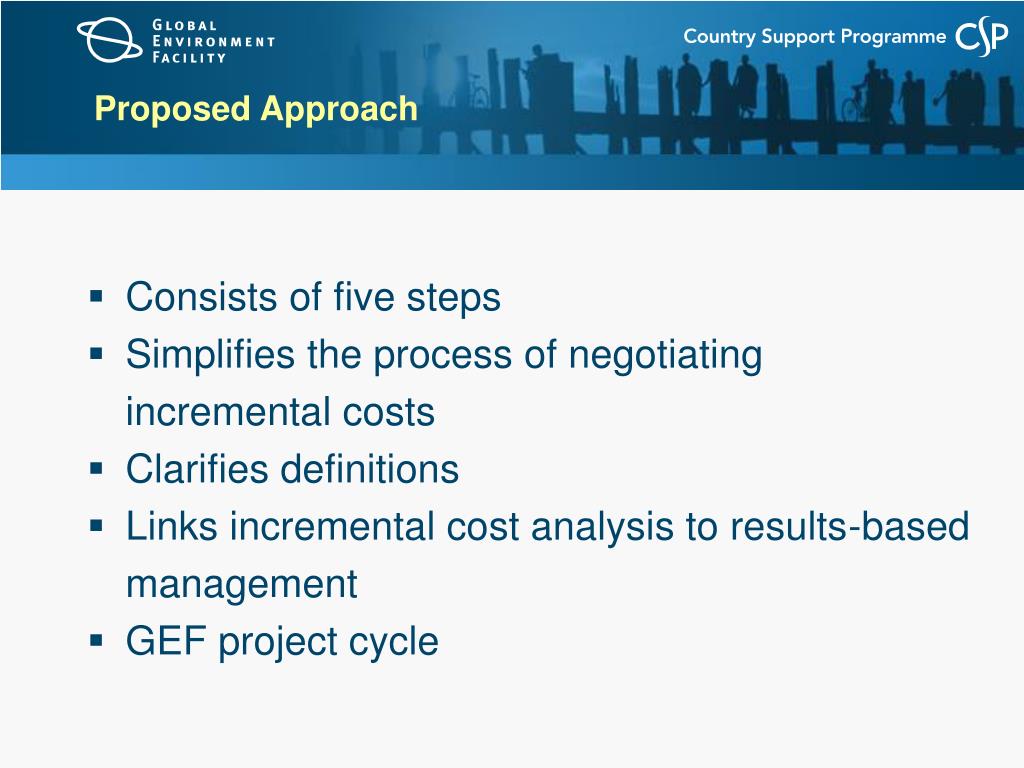 GLOBAL ENVIRONMENT FACILITY

Country Support Programme CSP

Proposed Approach

▪ Consists of five steps
▪ Simplifies the process of negotiating incremental costs
▪ Clarifies definitions
▪ Links incremental cost analysis to results-based management
▪ GEF project cycle